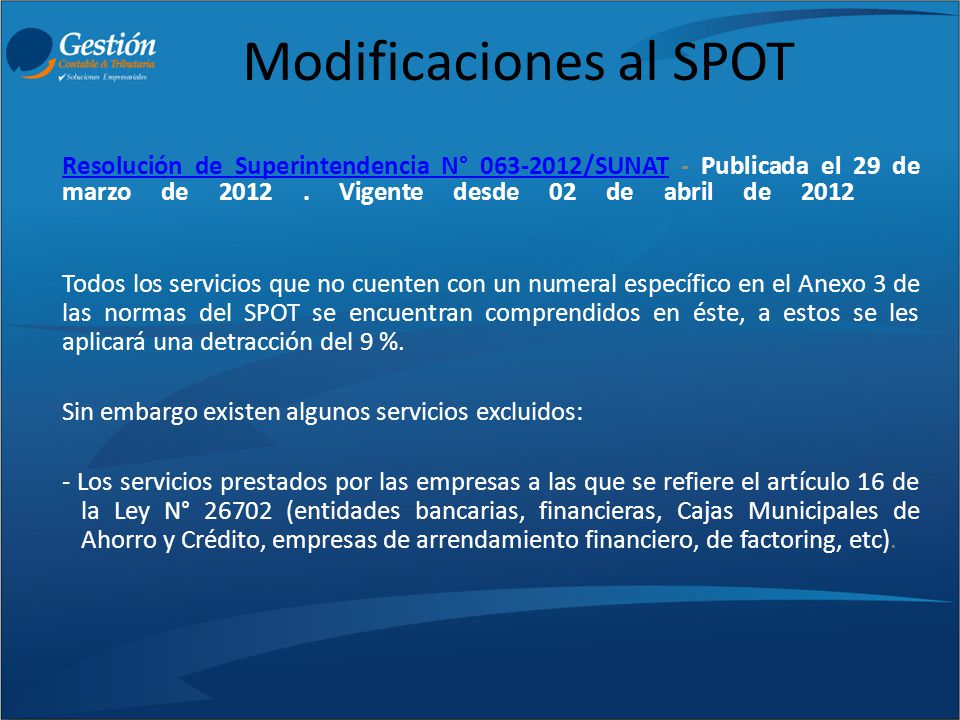 Gestión
Contable & Tributaria
Soluciones Empresariales

Modificaciones al SPOT

Resolución de Superintendencia N° 063-2012/SUNAT - Publicada el 29 de marzo de 2012 . Vigente desde 02 de abril de 2012

Todos los servicios que no cuenten con un numeral específico en el Anexo 3 de las normas del SPOT se encuentran comprendidos en éste, a estos se les aplicará una detracción del 9 %.

Sin embargo existen algunos servicios excluidos:

- Los servicios prestados por las empresas a las que se refiere el artículo 16 de la Ley N° 26702 (entidades bancarias, financieras, Cajas Municipales de Ahorro y Crédito, empresas de arrendamiento financiero, de factoring, etc).